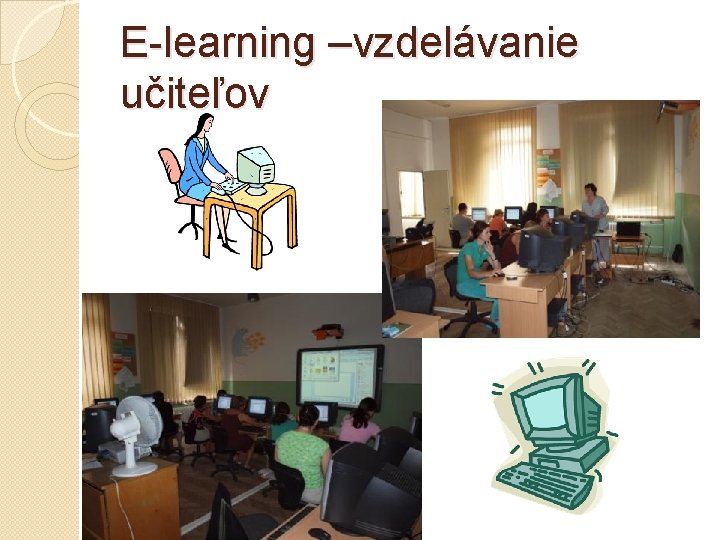 E-learning –vzdelávanie učiteľov